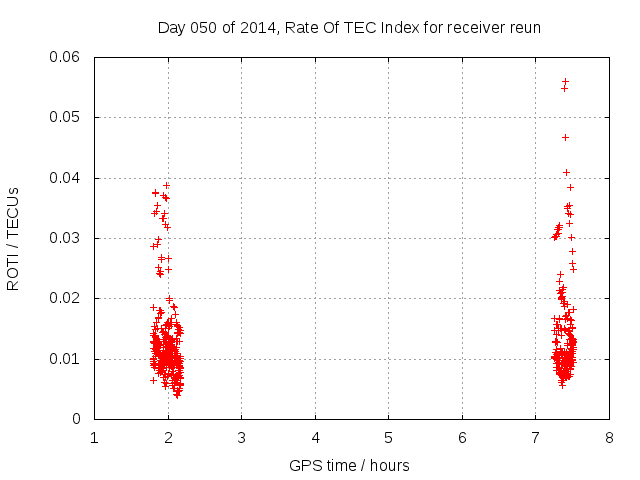 Day 050 of 2014, Rate Of TEC Index for receiver reun

ROTI / TECUs

0.06
0.05
0.04
0.03
0.02
0.01
0

1 2 3 4 5 6 7 8

GPS time / hours